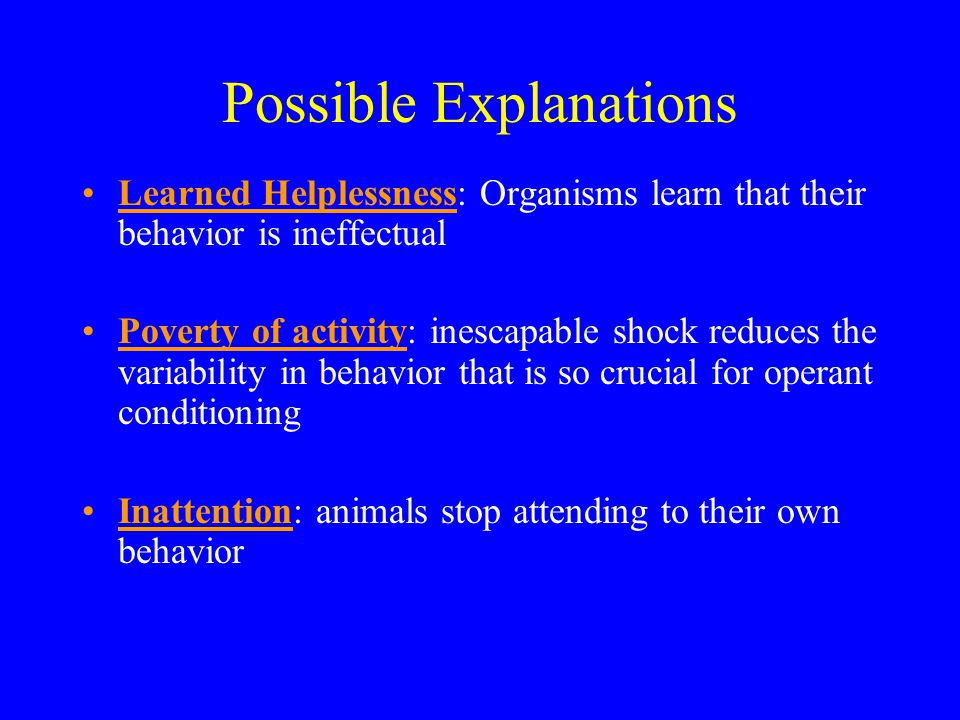 Possible Explanations

• Learned Helplessness: Organisms learn that their behavior is ineffectual

• Poverty of activity: inescapable shock reduces the variability in behavior that is so crucial for operant conditioning

• Inattention: animals stop attending to their own behavior